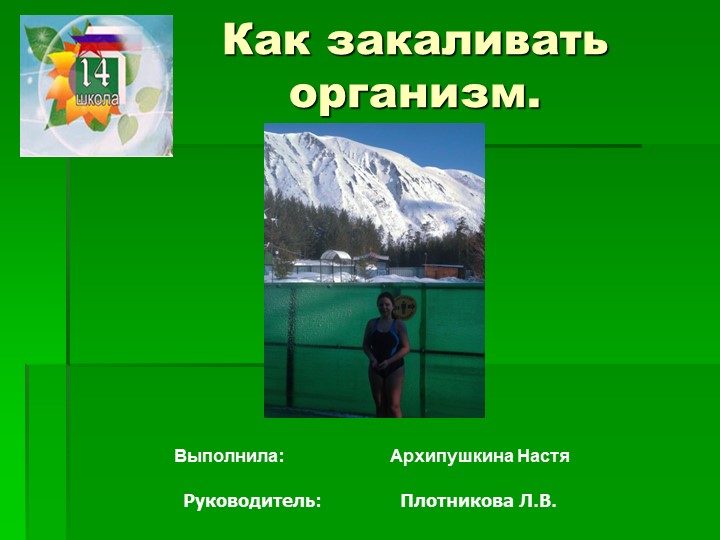 14
школа

Как закаливать организм.

Выполнила: Архипушкина Настя

Руководитель: Плотникова Л.В.